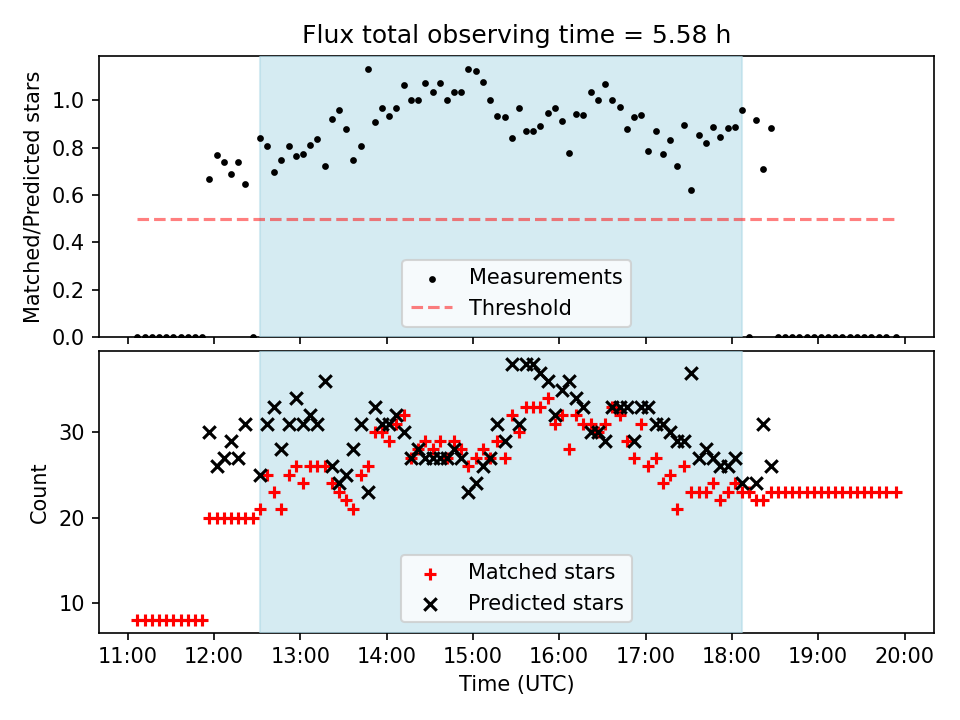 Flux total observing time = 5.58 h

Matched/Predicted stars

1.0
0.8
0.6
0.4
0.2
0.0

Measurements
Threshold

Count

30
20
10

Matched stars
Predicted stars

11:00 12:00 13:00 14:00 15:00 16:00 17:00 18:00 19:00 20:00

Time (UTC)